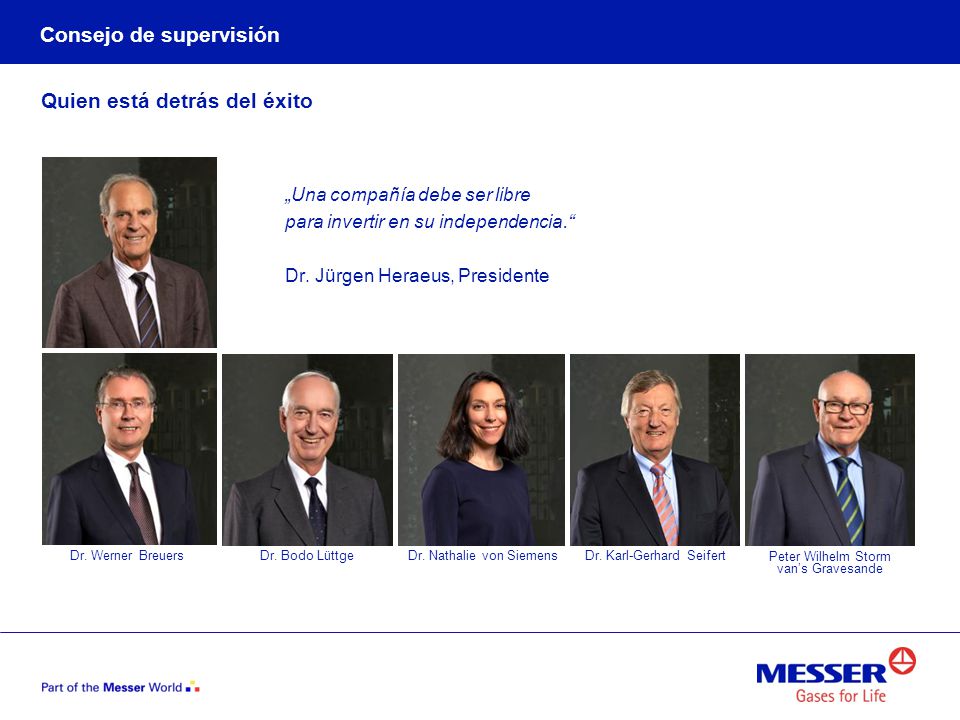 Consejo de supervisión

Quien está detrás del éxito

„Una compañía debe ser libre para invertir en su independencia.“

Dr. Jürgen Heraeus, Presidente

Dr. Werner Breuers

Dr. Bodo Lüttge

Dr. Nathalie von Siemens

Dr. Karl-Gerhard Seifert

Peter Wilhelm Storm van's Gravesande

Part of the Messer World

MESSER
Gases for Life